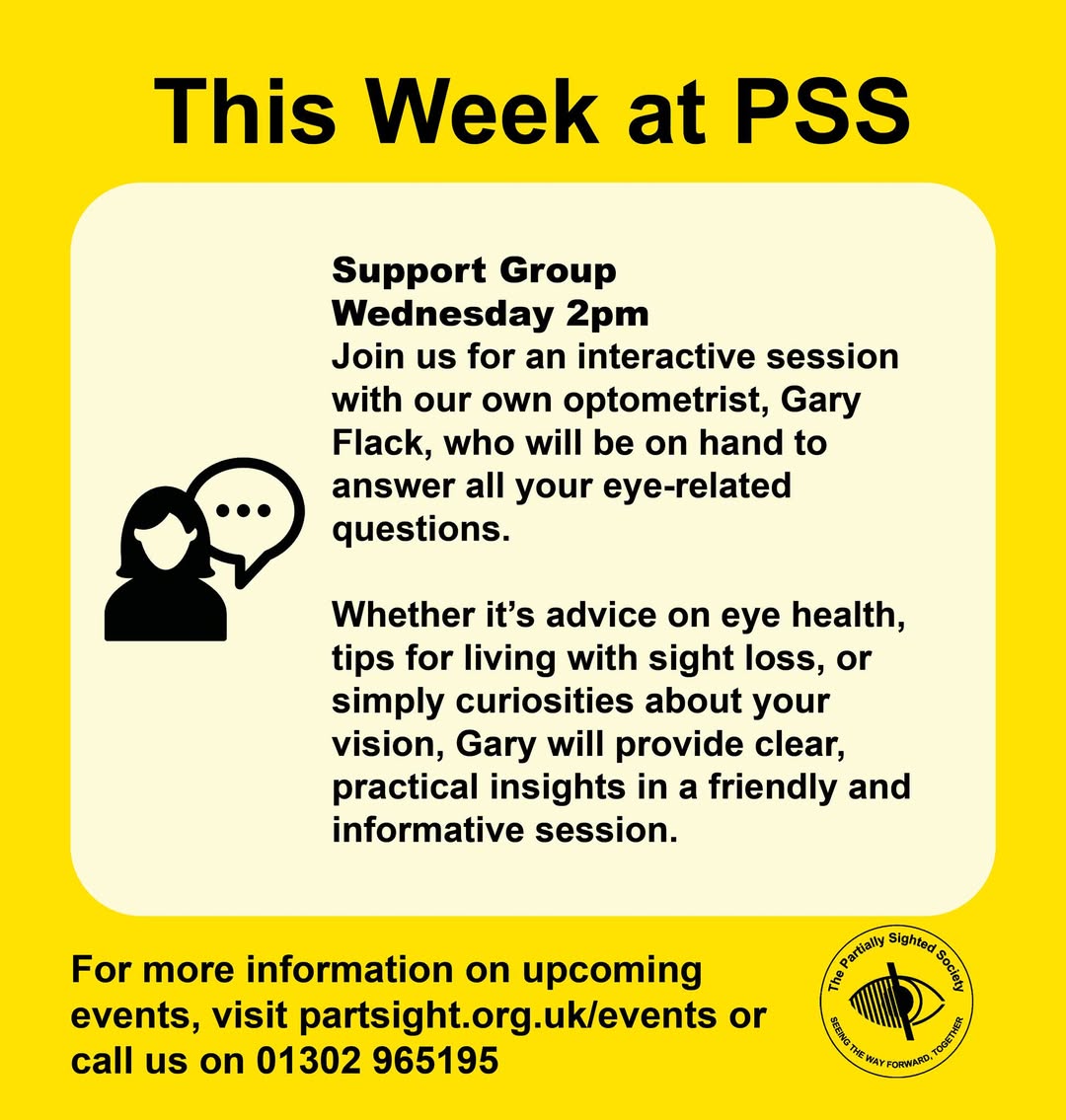 This Week at PSS

Support Group
Wednesday 2pm
Join us for an interactive session with our own optometrist, Gary Flack, who will be on hand to answer all your eye-related questions.

Whether it's advice on eye health, tips for living with sight loss, or simply curiosities about your vision, Gary will provide clear, practical insights in a friendly and informative session.

For more information on upcoming events, visit partsight.org.uk/events or call us on 01302 965195

The Partially Sighted Society
SEEING THE WAY FORWARD, TOGETHER